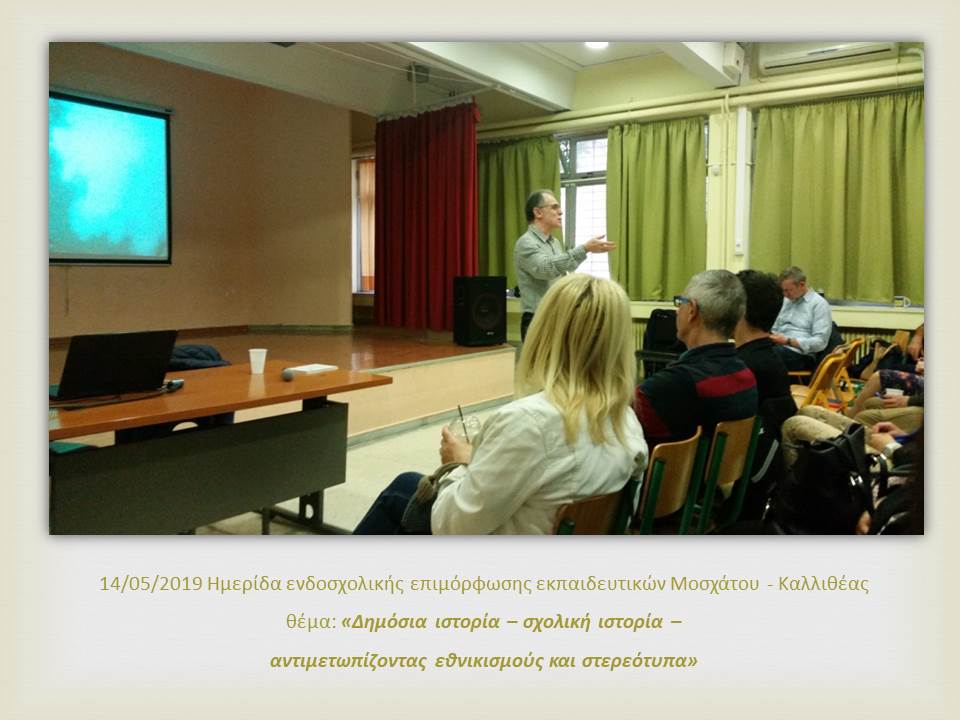 14/05/2019 Ημερίδα ενδοσχολικής επιμόρφωσης εκπαιδευτικών Μοσχάτου - Καλλιθέας

θέμα: «Δημόσια ιστορία – σχολική ιστορία – αντιμετωπίζοντας εθνικισμούς και στερεότυπα»